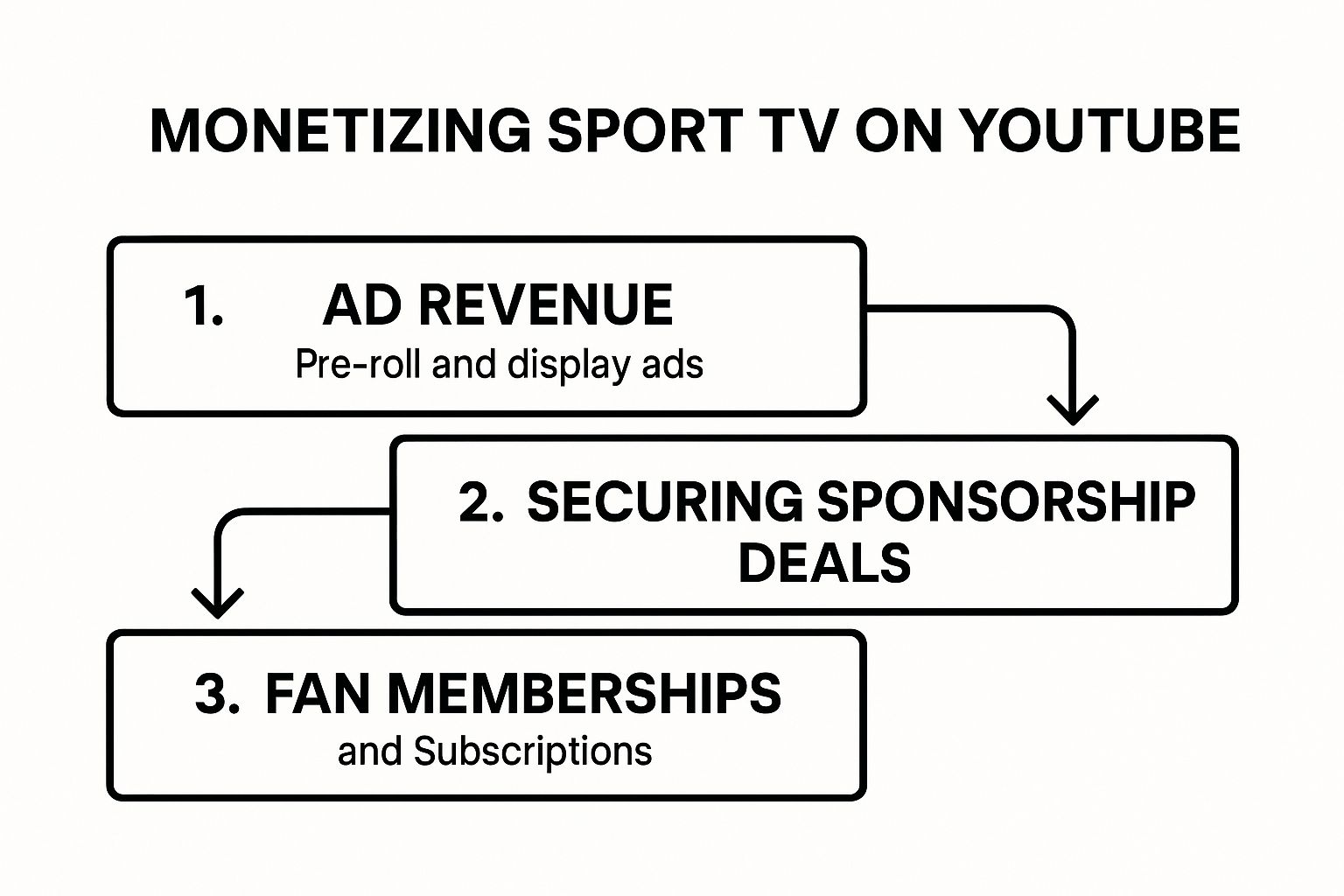 MONETIZING SPORT TV ON YOUTUBE

1. AD REVENUE
Pre-roll and display ads

2. SECURING SPONSORSHIP DEALS

3. FAN MEMBERSHIPS
and Subscriptions